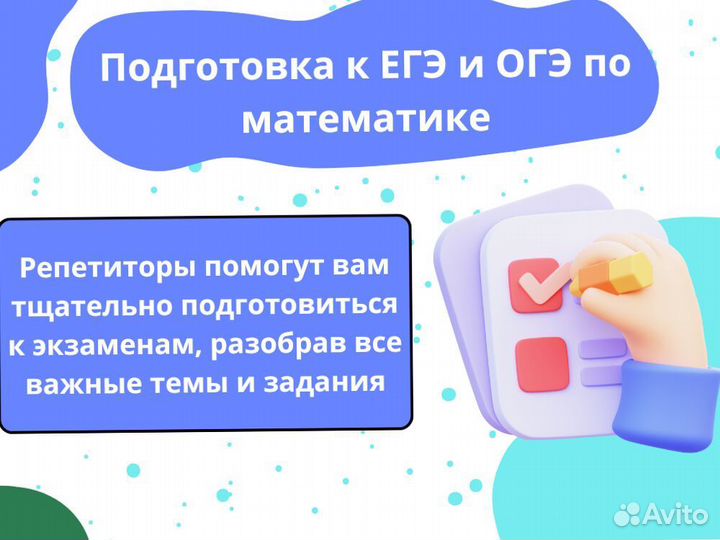 Подготовка к ЕГЭ и ОГЭ по математике

Репетиторы помогут вам тщательно подготовиться к экзаменам, разобрав все важные темы и задания

Avito